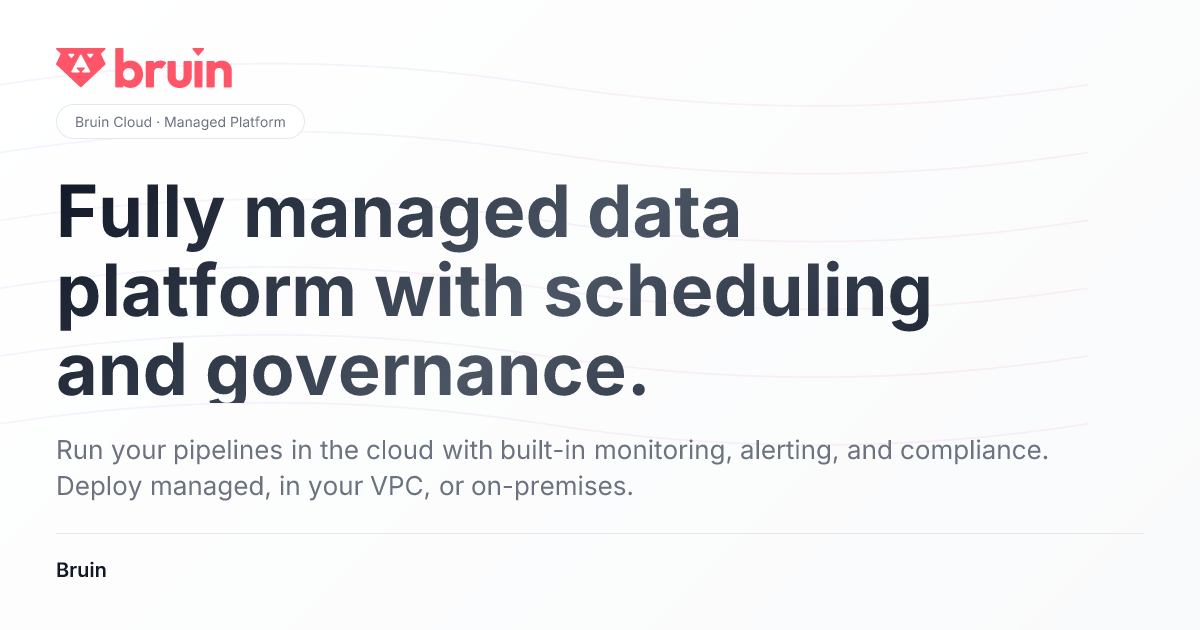 bruin

Bruin Cloud · Managed Platform

Fully managed data platform with scheduling and governance.

Run your pipelines in the cloud with built-in monitoring, alerting, and compliance. Deploy managed, in your VPC, or on-premises.

Bruin